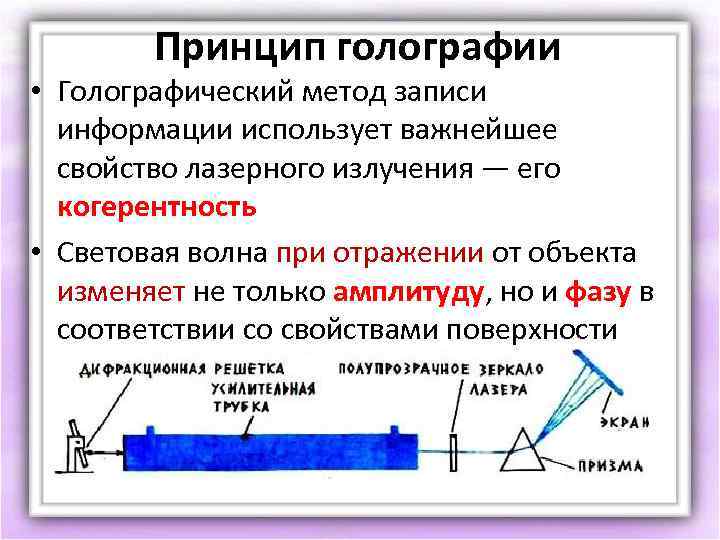 Принцип голографии

• Голографический метод записи информации использует важнейшее свойство лазерного излучения — его когерентность

• Световая волна при отражении от объекта изменяет не только амплитуду, но и фазу в соответствии со свойствами поверхности

ДИФРАКЦИОННАЯ РЕШЕТКА

УСИЛИТЕЛЬНАЯ ТРУБКА

ПОЛУПРОЗРАЧНОЕ ЗЕРКАЛО ЛАЗЕРА

ЭКРАН

ПРИЗМА